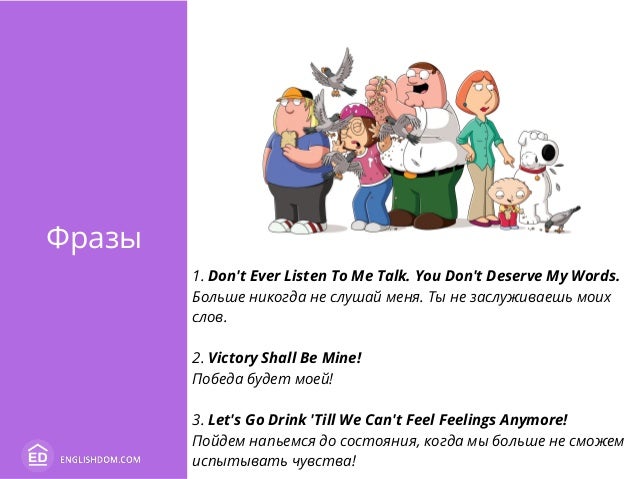 Фразы

1. Don't Ever Listen To Me Talk. You Don't Deserve My Words.
Больше никогда не слушай меня. Ты не заслуживаешь моих слов.

2. Victory Shall Be Mine!
Победа будет моей!

3. Let's Go Drink 'Till We Can't Feel Feelings Anymore!
Пойдем напьемся до состояния, когда мы больше не сможем испытывать чувства!

ED ENGLISHDOM.COM